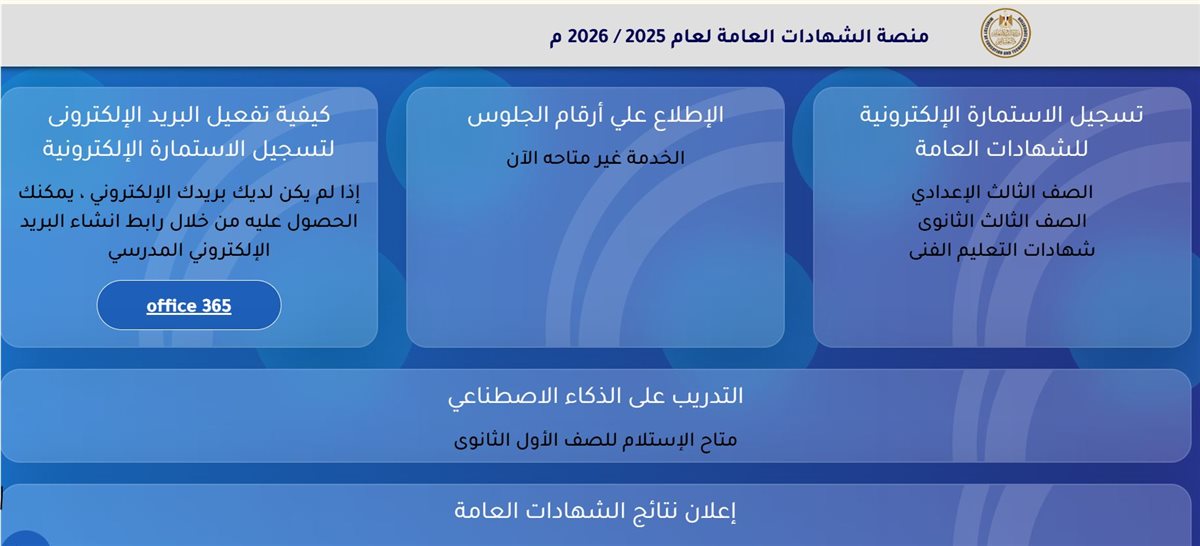 منصة الشهادات العامة لعام 2025 / 2026 م

تسجيل الاستمارة الإلكترونية للشهادات العامة

الصف الثالث الإعدادي
الصف الثالث الثانوى
شهادات التعليم الفنى

الإطلاع علي أرقام الجلوس

الخدمة غير متاحه الآن

كيفية تفعيل البريد الإلكترونى لتسجيل الاستمارة الإلكترونية

إذا لم يكن لديك بريدك الإلكتروني ، يمكنك الحصول عليه من خلال رابط انشاء البريد الإلكتروني المدرسي

office 365

التدريب على الذكاء الاصطناعي

متاح الإستلام للصف الأول الثانوى

إعلان نتائج الشهادات العامة